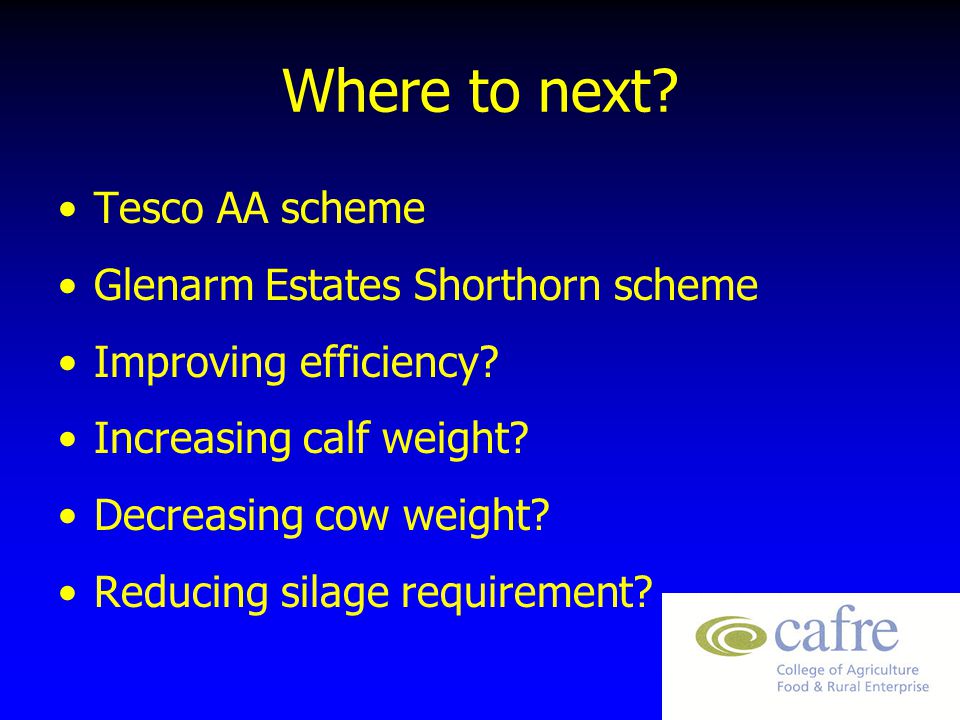 Where to next?

• Tesco AA scheme
• Glenarm Estates Shorthorn scheme
• Improving efficiency?
• Increasing calf weight?
• Decreasing cow weight?
• Reducing silage requirement?

cafre
College of Agriculture
Food & Rural Enterprise